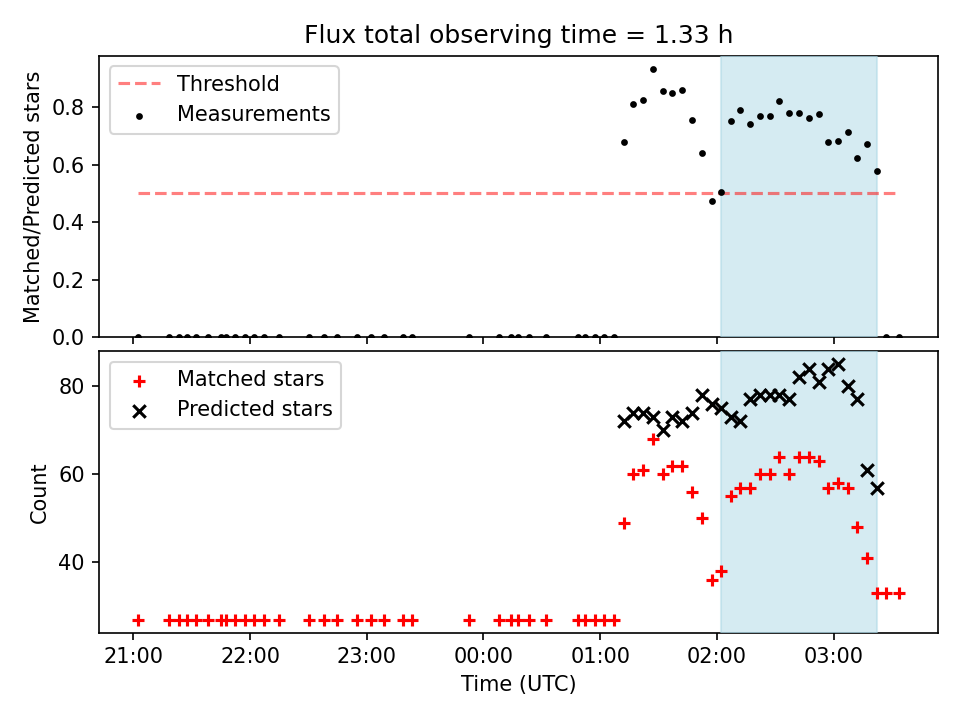 Flux total observing time = 1.33 h

Threshold
Measurements

Matched/Predicted stars

0.8
0.6
0.4
0.2
0.0

Matched stars
Predicted stars

Count

80
60
40

21:00
22:00
23:00
00:00
01:00
02:00
03:00

Time (UTC)